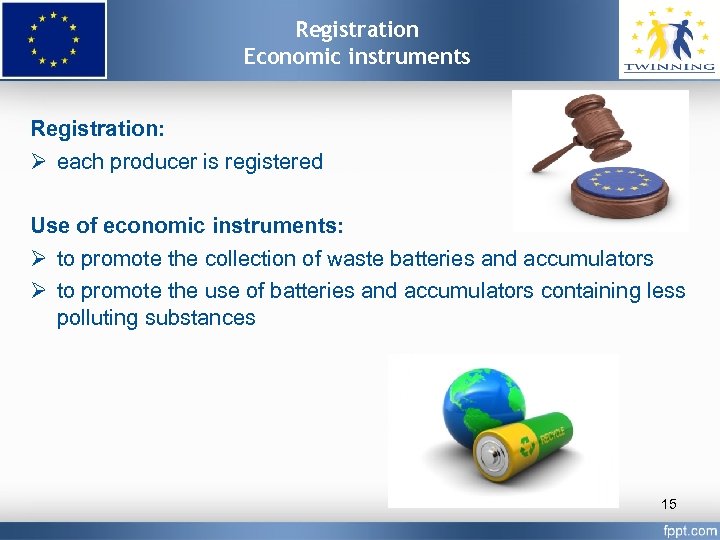 Registration
Economic instruments

TWINNING

Registration:
➢ each producer is registered

Use of economic instruments:
➢ to promote the collection of waste batteries and accumulators
➢ to promote the use of batteries and accumulators containing less polluting substances

RECYCLE

15

fppt.com